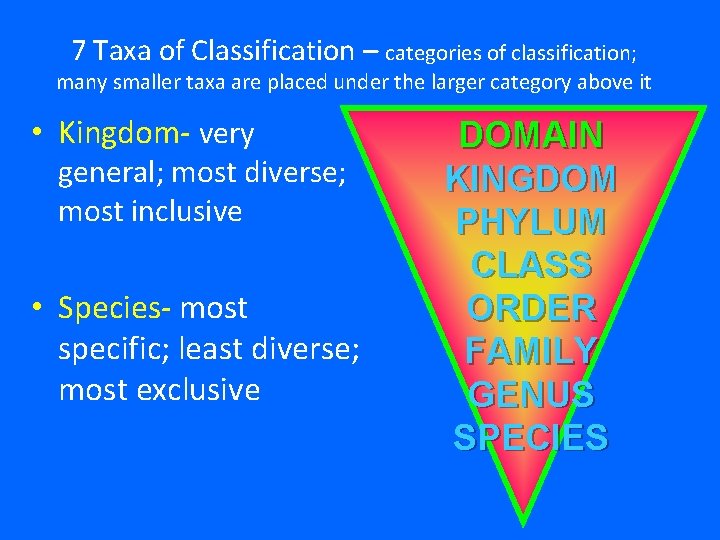 7 Taxa of Classification – categories of classification; many smaller taxa are placed under the larger category above it

• Kingdom- very general; most diverse; most inclusive

• Species- most specific; least diverse; most exclusive

DOMAIN
KINGDOM
PHYLUM
CLASS
ORDER
FAMILY
GENUS
SPECIES